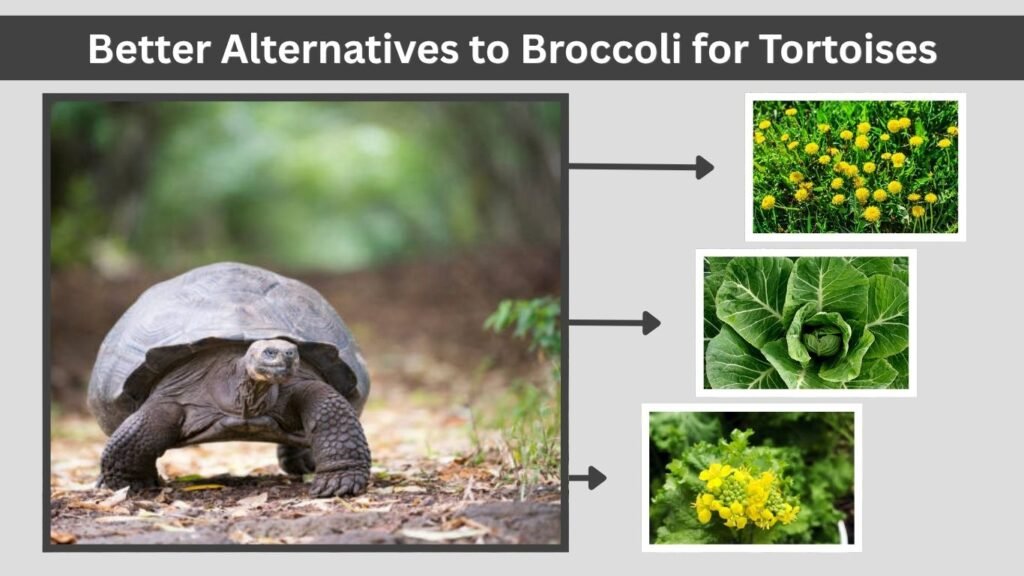 Better Alternatives to Broccoli for Tortoises